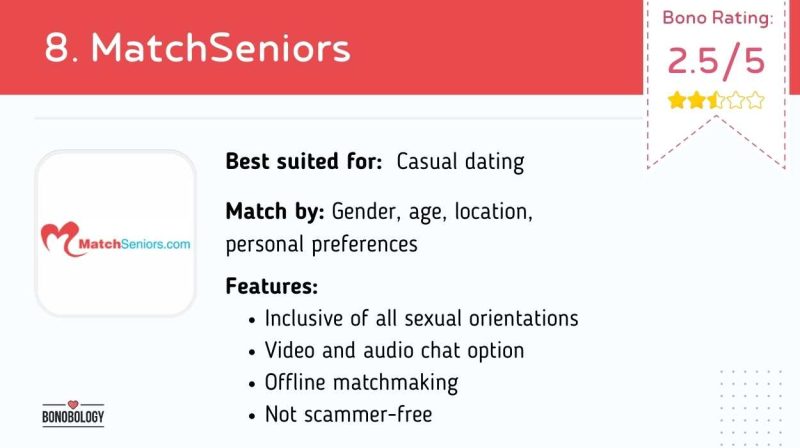 8. MatchSeniors

Bono Rating:
2.5/5

MatchSeniors.com

Best suited for: Casual dating

Match by: Gender, age, location, personal preferences

Features:
• Inclusive of all sexual orientations
• Video and audio chat option
• Offline matchmaking
• Not scammer-free

BONOBOLOGY